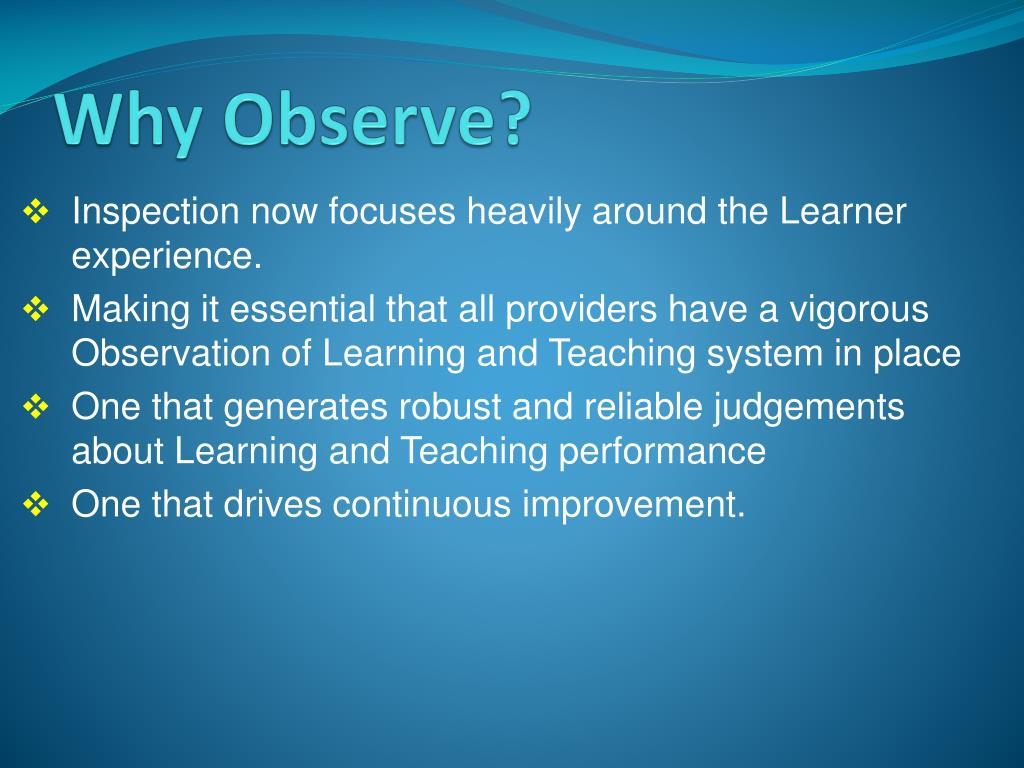 Why Observe?

❖ Inspection now focuses heavily around the Learner experience.

❖ Making it essential that all providers have a vigorous Observation of Learning and Teaching system in place

❖ One that generates robust and reliable judgements about Learning and Teaching performance

❖ One that drives continuous improvement.